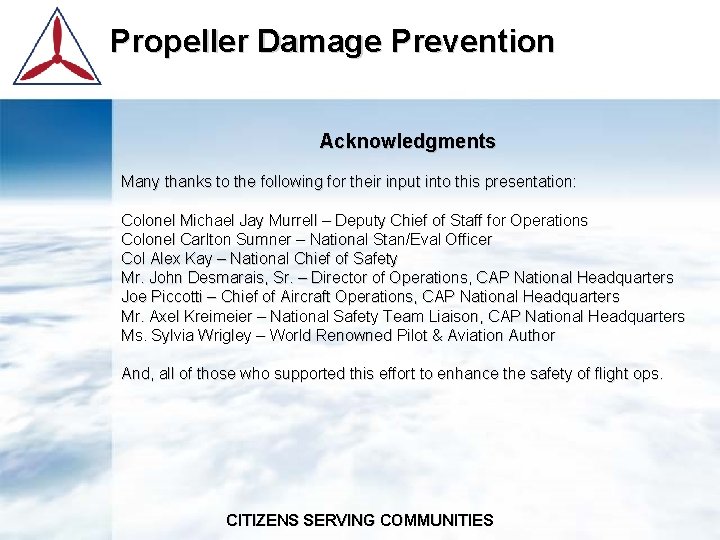 Propeller Damage Prevention

Acknowledgments

Many thanks to the following for their input into this presentation:

Colonel Michael Jay Murrell – Deputy Chief of Staff for Operations
Colonel Carlton Sumner – National Stan/Eval Officer
Col Alex Kay – National Chief of Safety
Mr. John Desmarais, Sr. – Director of Operations, CAP National Headquarters
Joe Piccotti – Chief of Aircraft Operations, CAP National Headquarters
Mr. Axel Kreimeier – National Safety Team Liaison, CAP National Headquarters
Ms. Sylvia Wrigley – World Renowned Pilot & Aviation Author

And, all of those who supported this effort to enhance the safety of flight ops.

CITIZENS SERVING COMMUNITIES